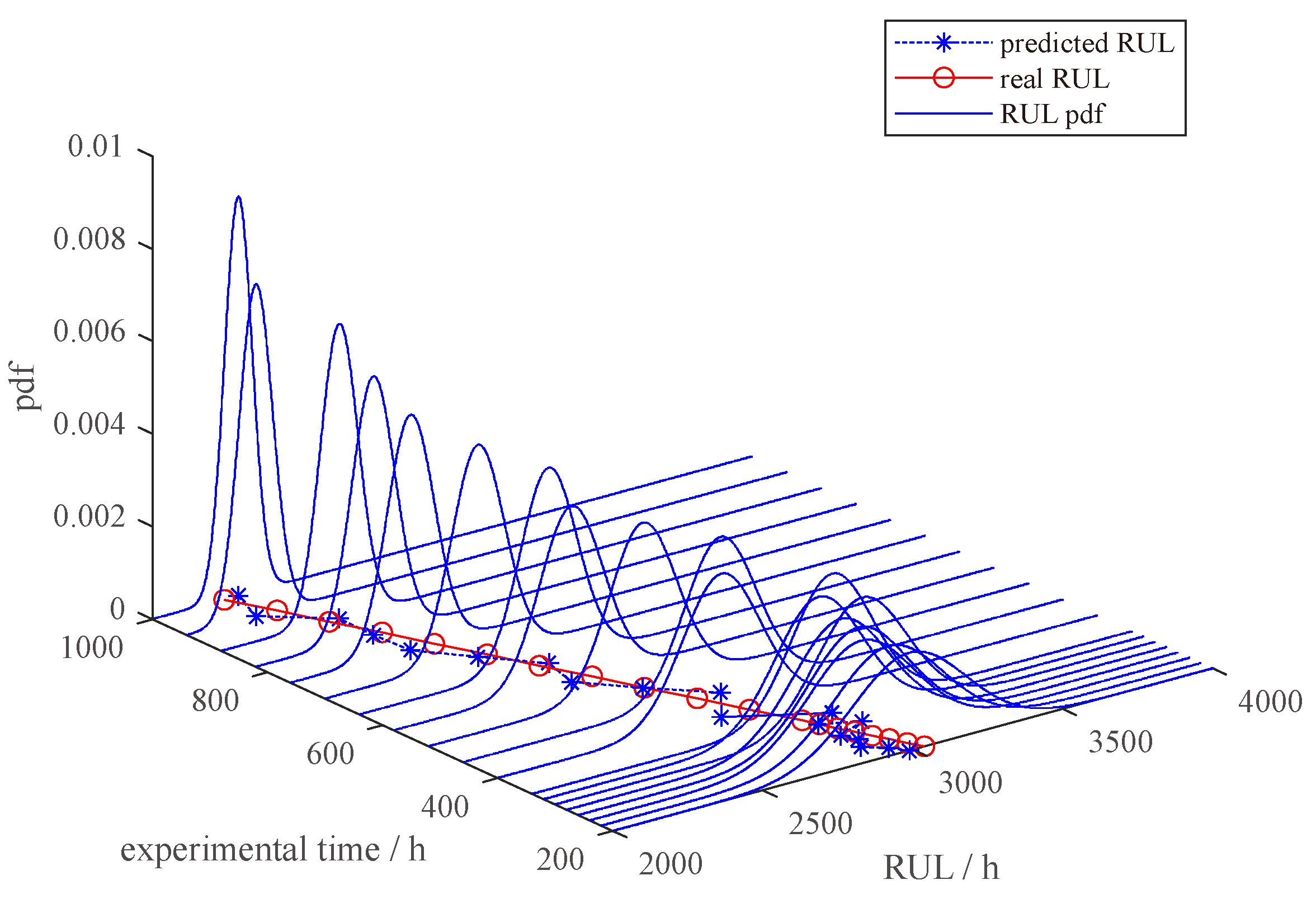 predicted RUL
real RUL
RUL pdf

0.01
0.008
0.006
0.004
0.002
0
pdf

1000
800
600
400
200
experimental time / h

2000
2500
3000
3500
4000
RUL / h